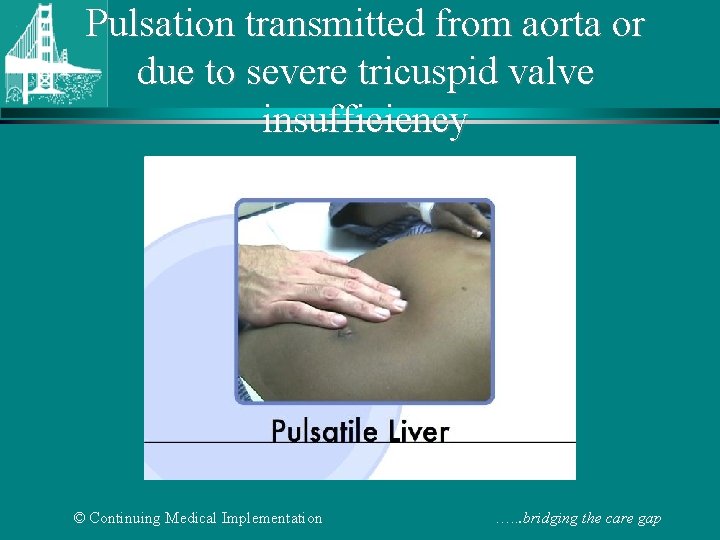 Pulsation transmitted from aorta or due to severe tricuspid valve insufficiency

Pulsatile Liver

© Continuing Medical Implementation

…..bridging the care gap